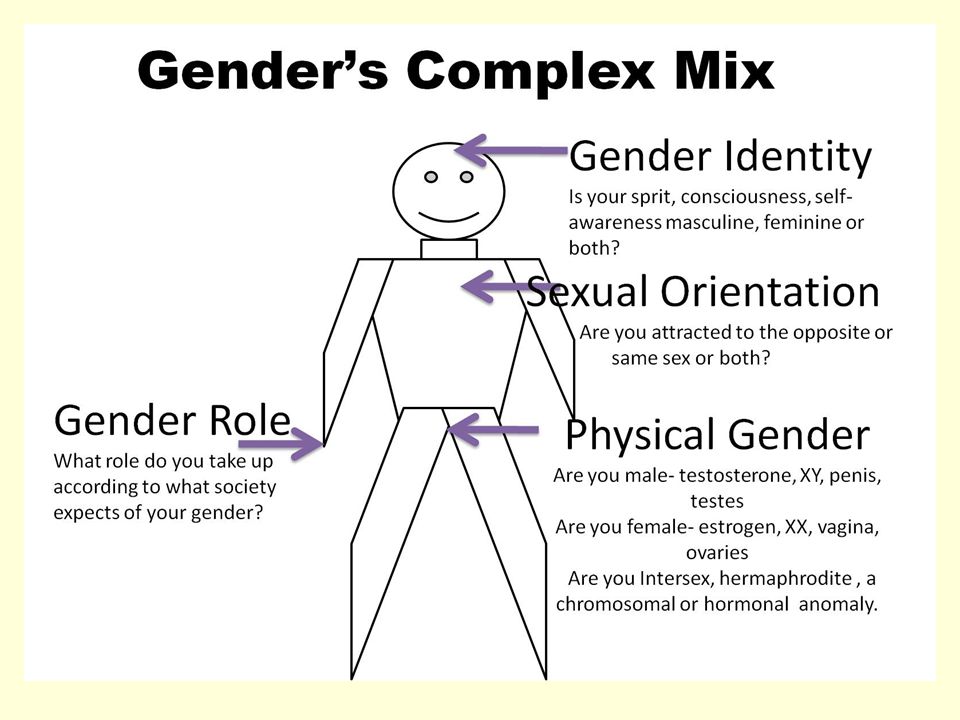 Gender's Complex Mix

Gender Identity
Is your sprit, consciousness, self-awareness masculine, feminine or both?

Sexual Orientation
Are you attracted to the opposite or same sex or both?

Gender Role
What role do you take up according to what society expects of your gender?

Physical Gender
Are you male- testosterone, XY, penis, testes
Are you female- estrogen, XX, vagina, ovaries
Are you Intersex, hermaphrodite , a chromosomal or hormonal anomaly.